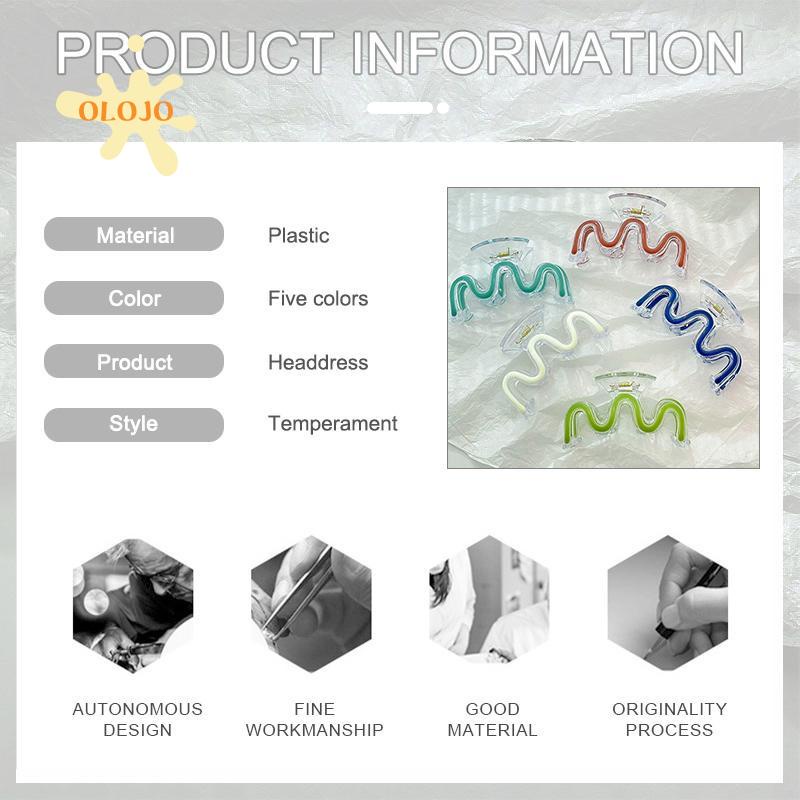 PRODUCT INFORMATION

OLOJO

| Material | Plastic |
|---|---|
| Color | Five colors |
| Product | Headdress |
| Style | Temperament |

AUTONOMOUS DESIGN

FINE WORKMANSHIP

GOOD MATERIAL

ORIGINALITY PROCESS